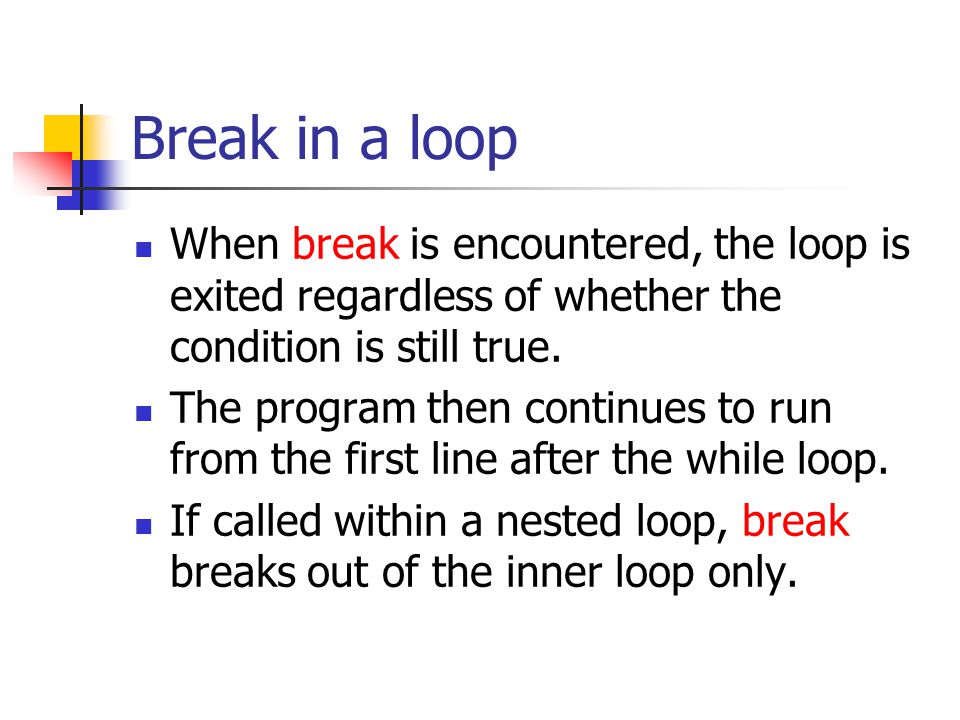 Break in a loop

- When break is encountered, the loop is exited regardless of whether the condition is still true.
- The program then continues to run from the first line after the while loop.
- If called within a nested loop, break breaks out of the inner loop only.